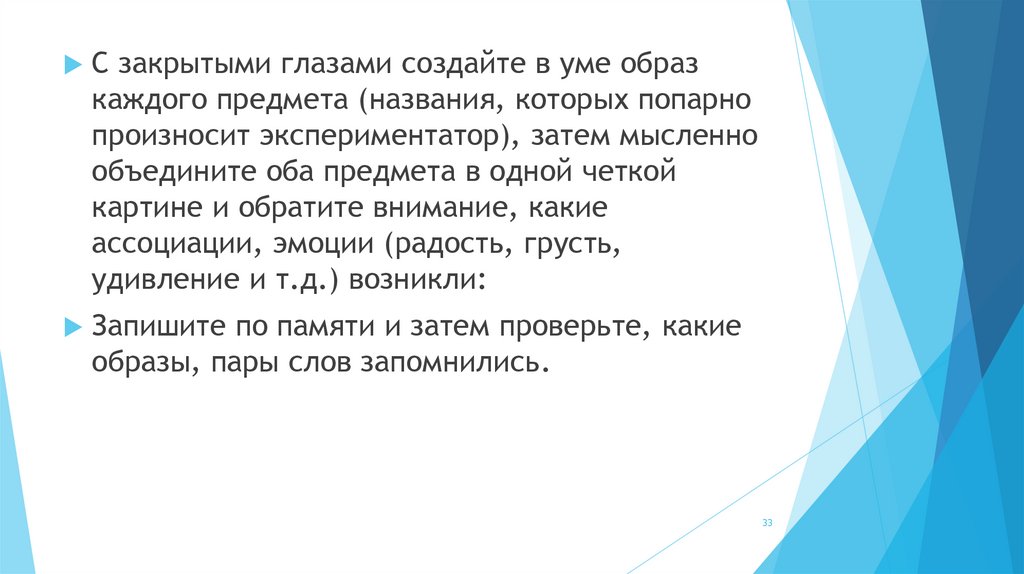 С закрытыми глазами создайте в уме образ каждого предмета (названия, которых попарно произносит экспериментатор), затем мысленно объедините оба предмета в одной четкой картине и обратите внимание, какие ассоциации, эмоции (радость, грусть, удивление и т.д.) возникли:

Запишите по памяти и затем проверьте, какие образы, пары слов запомнились.

33